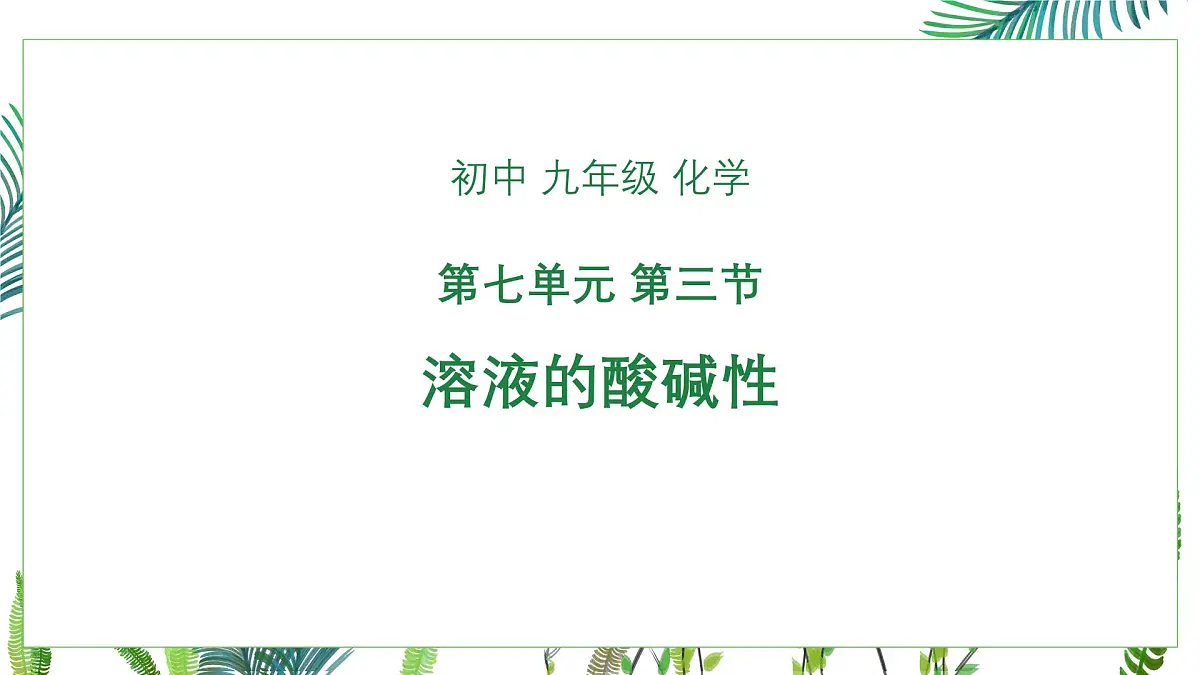 初中 九年级 化学

第七单元 第三节

溶液的酸碱性